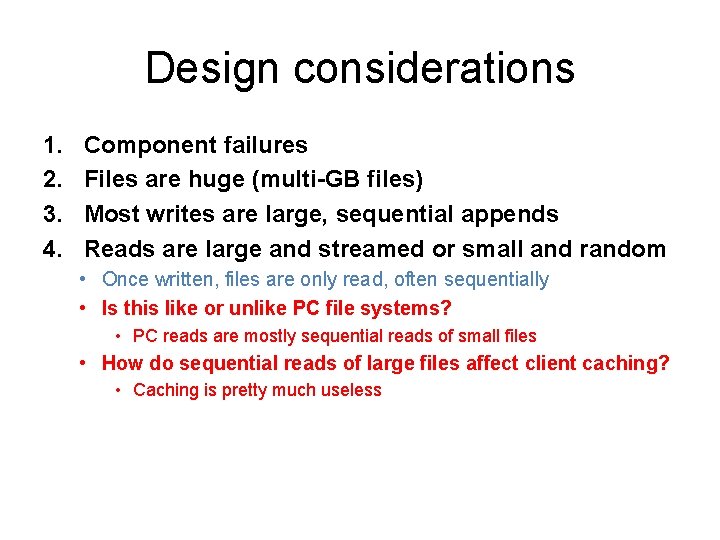 Design considerations

1. Component failures
2. Files are huge (multi-GB files)
3. Most writes are large, sequential appends
4. Reads are large and streamed or small and random
   • Once written, files are only read, often sequentially
   • Is this like or unlike PC file systems?
      • PC reads are mostly sequential reads of small files
   • How do sequential reads of large files affect client caching?
      • Caching is pretty much useless